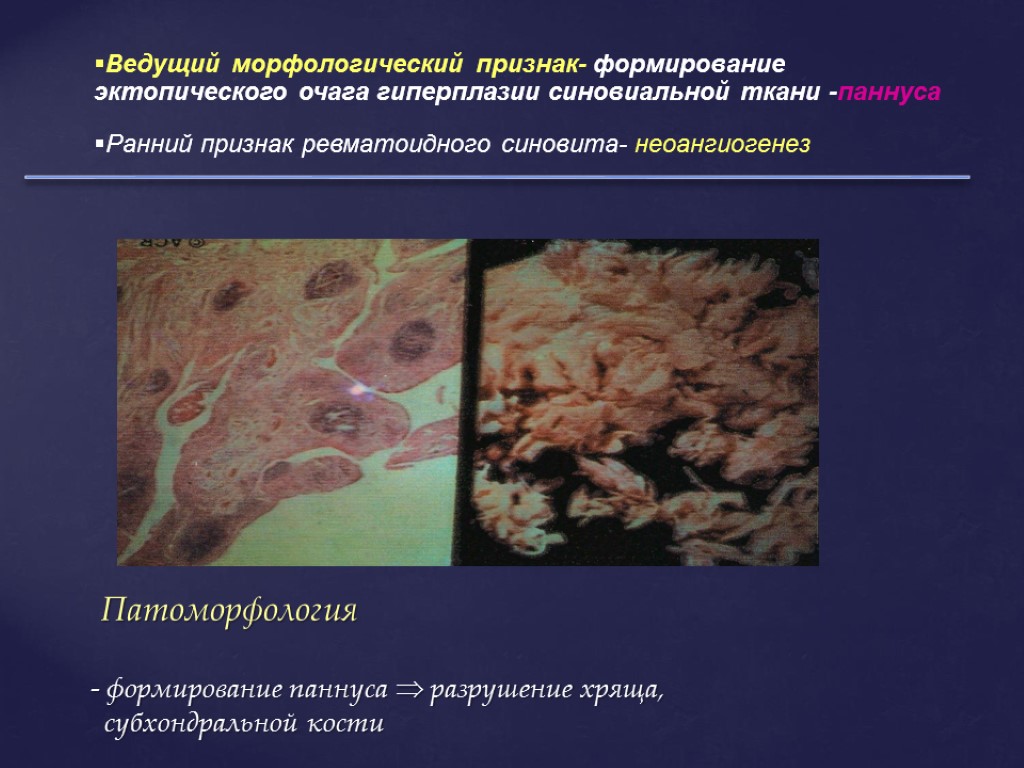 ▪Ведущий морфологический признак- формирование эктопического очага гиперплазии синовиальной ткани -паннуса

▪Ранний признак ревматоидного синовита- неоангиогенез

©ACR

Патоморфология

- формирование паннуса $\Rightarrow$ разрушение хряща, субхондральной кости